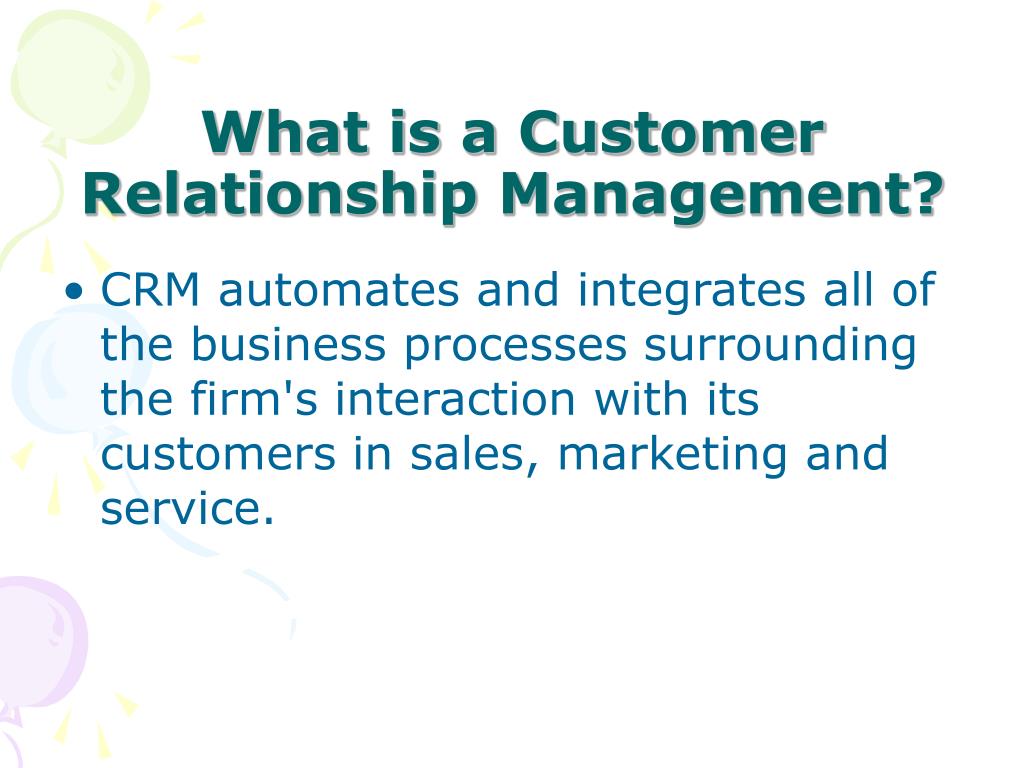 What is a Customer Relationship Management?

• CRM automates and integrates all of the business processes surrounding the firm's interaction with its customers in sales, marketing and service.